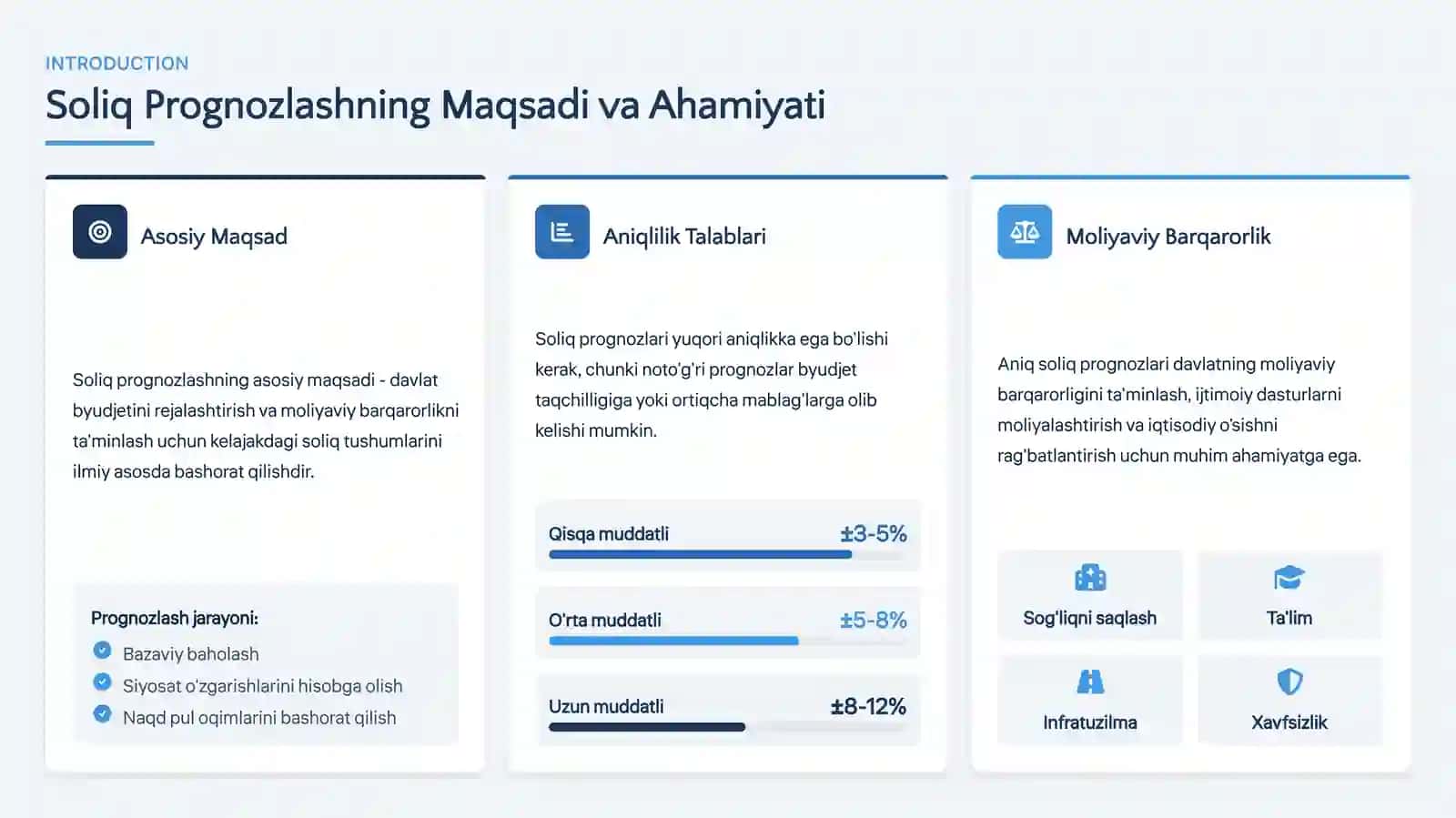 INTRODUCTION

Soliq Prognozlashning Maqsadi va Ahamiyati

Asosiy Maqsad

Soliq prognozlashning asosiy maqsadi - davlat byudjetini rejalashtirish va moliyaviy barqarorlikni ta'minlash uchun kelajakdagi soliq tushumlarini ilmiy asosda bashorat qilishdir.

Prognozlash jarayoni:
Bazaviy baholash
Siyosat o'zgarishlarini hisobga olish
Naqd pul oqimlarini bashorat qilish

Aniqlilik Talablari

Soliq prognozlari yuqori aniqlikka ega bo'lishi kerak, chunki noto'g'ri prognozlar byudjet taqchilligiga yoki ortiqcha mablag'larga olib kelishi mumkin.

Qisqa muddatli ±3-5%

O'rta muddatli ±5-8%

Uzun muddatli ±8-12%

Moliyaviy Barqarorlik

Aniq soliq prognozlari davlatning moliyaviy barqarorligini ta'minlash, ijtimoiy dasturlarni moliyalashtirish va iqtisodiy o'sishni rag'batlantirish uchun muhim ahamiyatga ega.

Sog'liqni saqlash

Ta'lim

Infratuzilma

Xavfsizlik